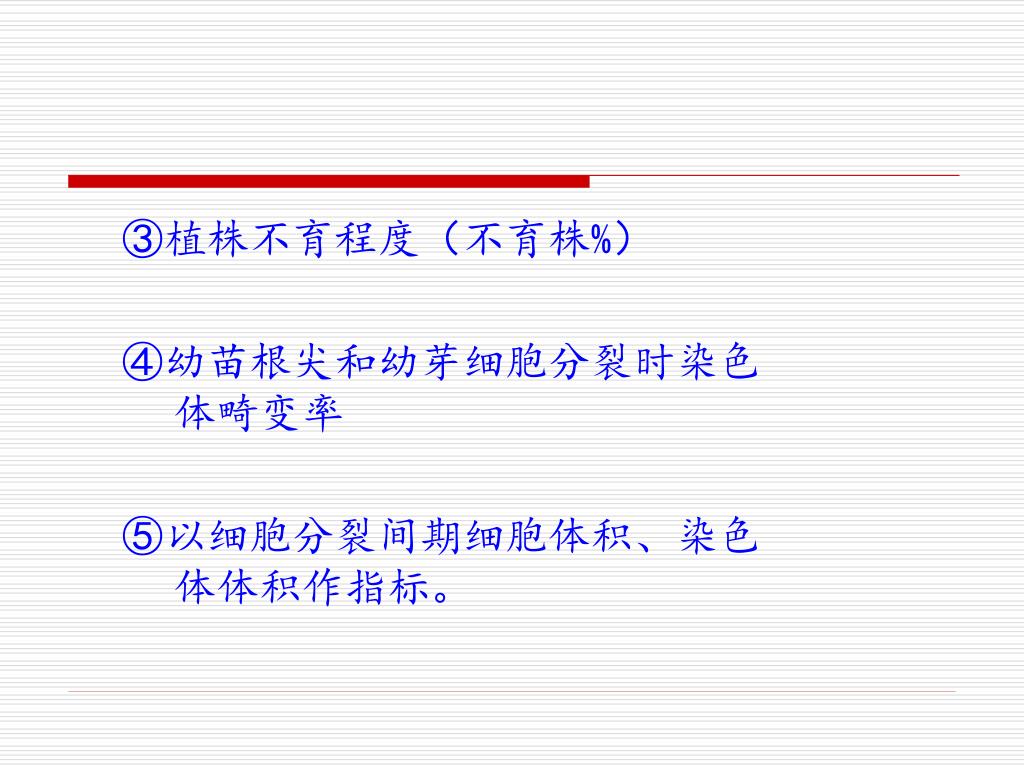 ③植株不育程度（不育株%）

④幼苗根尖和幼芽细胞分裂时染色体畸变率

⑤以细胞分裂间期细胞体积、染色体体积作指标。